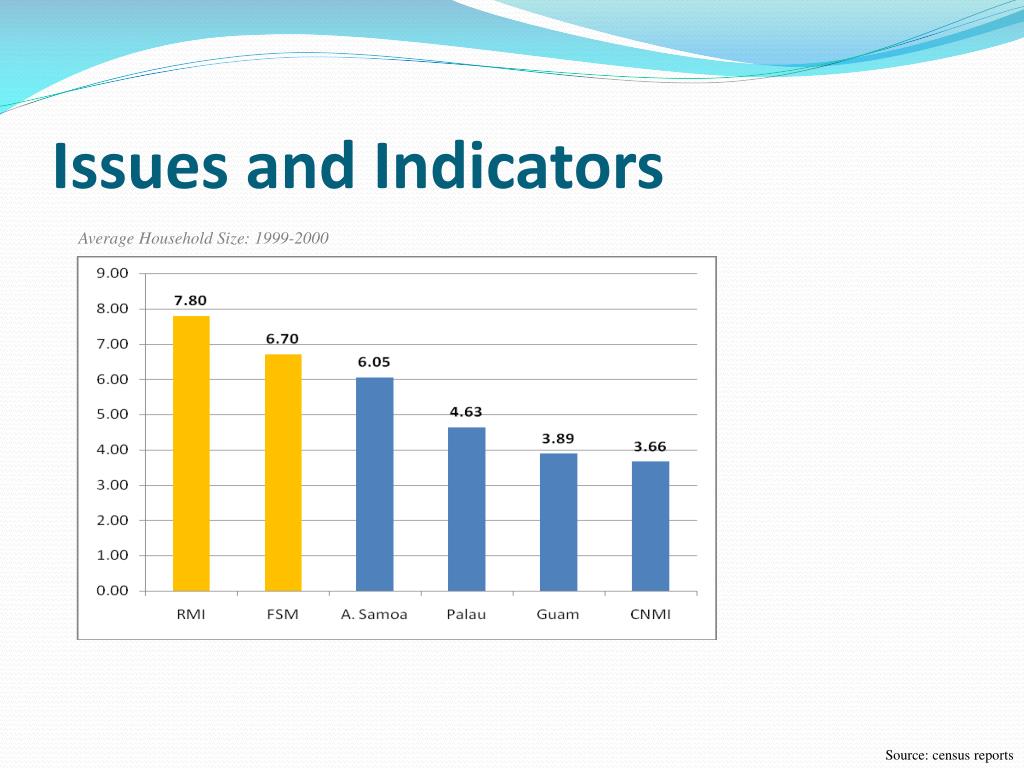 Issues and Indicators

Average Household Size: 1999-2000

9.00
8.00
7.00
6.00
5.00
4.00
3.00
2.00
1.00
0.00

7.80
6.70
6.05
4.63
3.89
3.66

RMI
FSM
A. Samoa
Palau
Guam
CNMI

Source: census reports